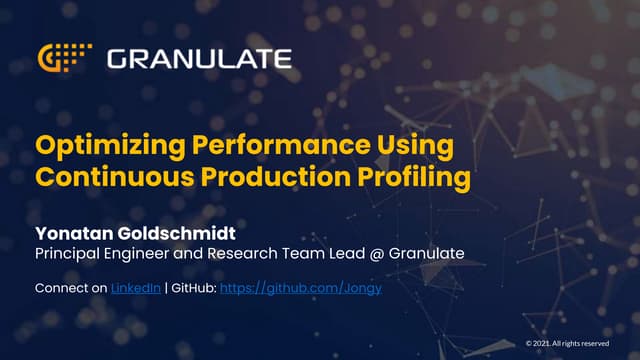 GRANULATE

Optimizing Performance Using Continuous Production Profiling

Yonatan Goldschmidt
Principal Engineer and Research Team Lead @ Granulate

Connect on LinkedIn | GitHub: https://github.com/Jongy

© 2021. All rights reserved